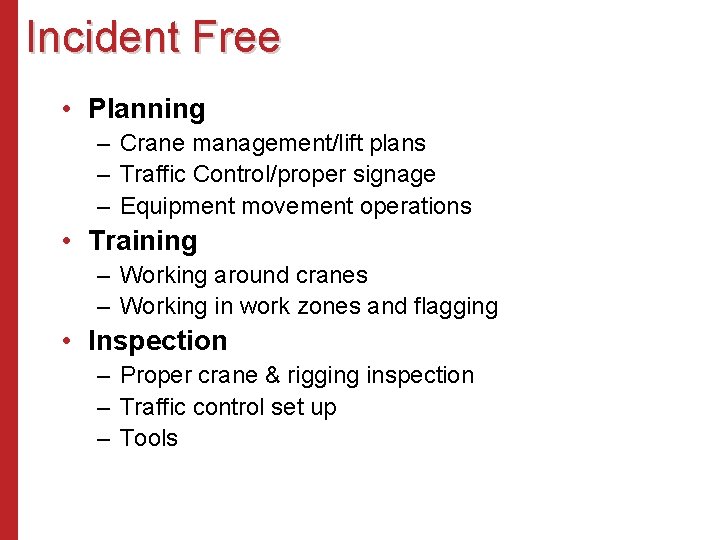 Incident Free

• Planning
 – Crane management/lift plans
 – Traffic Control/proper signage
 – Equipment movement operations
• Training
 – Working around cranes
 – Working in work zones and flagging
• Inspection
 – Proper crane & rigging inspection
 – Traffic control set up
 – Tools